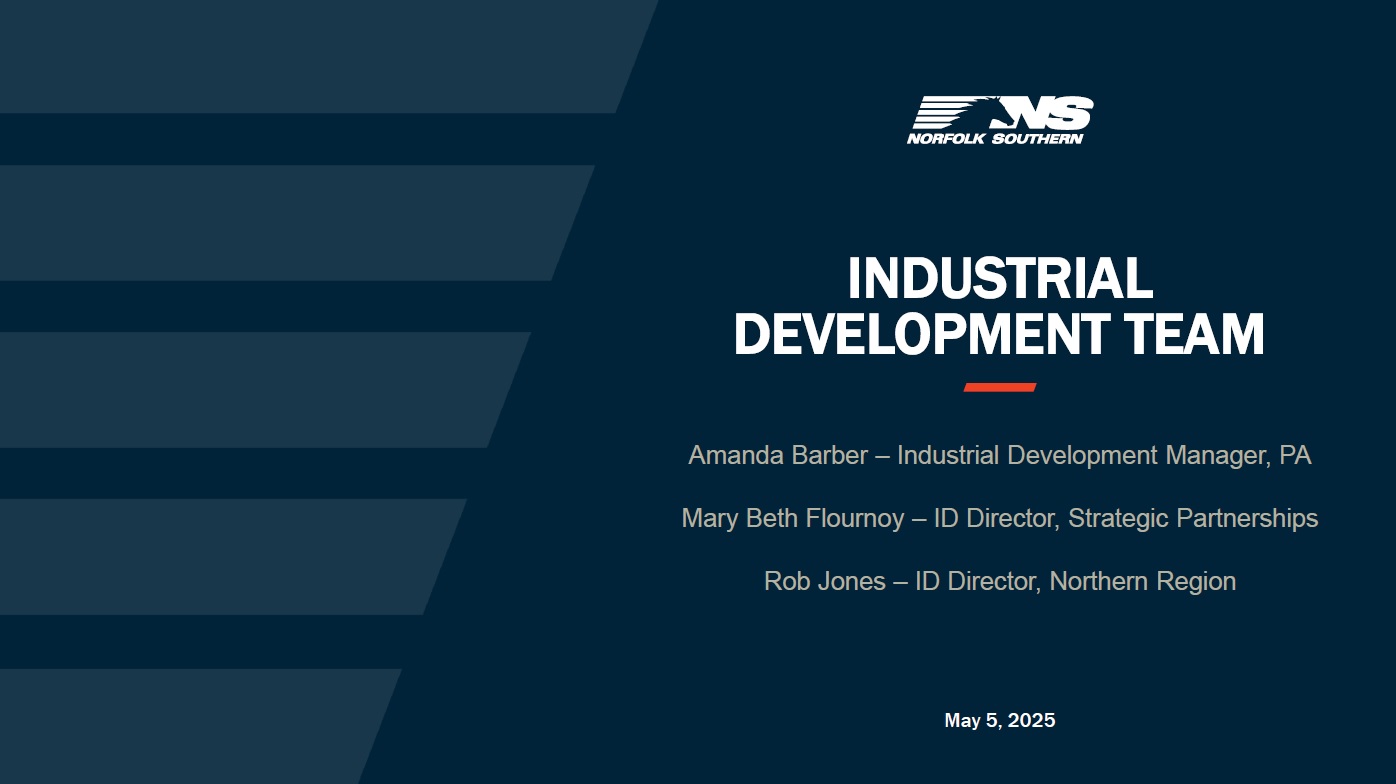 NS
NORFOLK SOUTHERN

INDUSTRIAL DEVELOPMENT TEAM

Amanda Barber – Industrial Development Manager, PA

Mary Beth Flournoy – ID Director, Strategic Partnerships

Rob Jones – ID Director, Northern Region

May 5, 2025